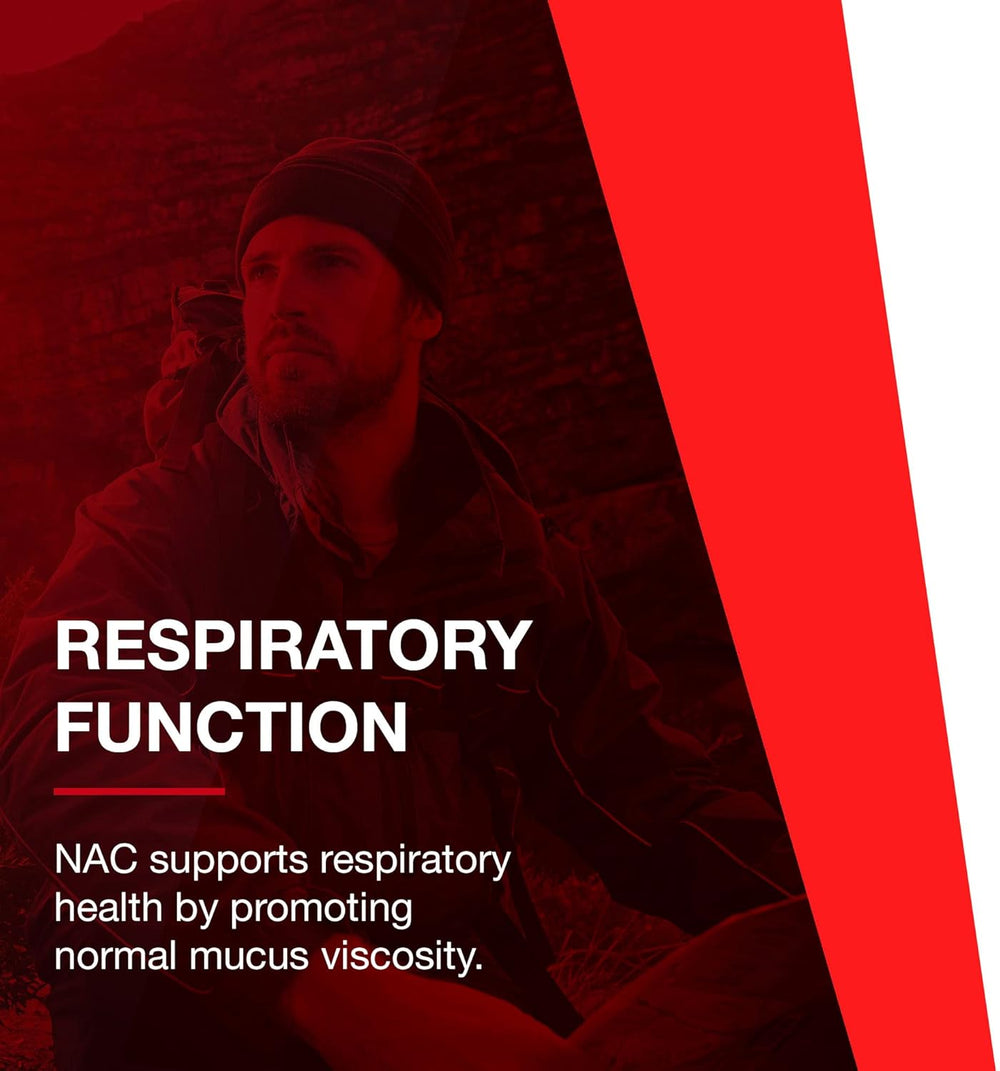 RESPIRATORY
FUNCTION

NAC supports respiratory health by promoting normal mucus viscosity.